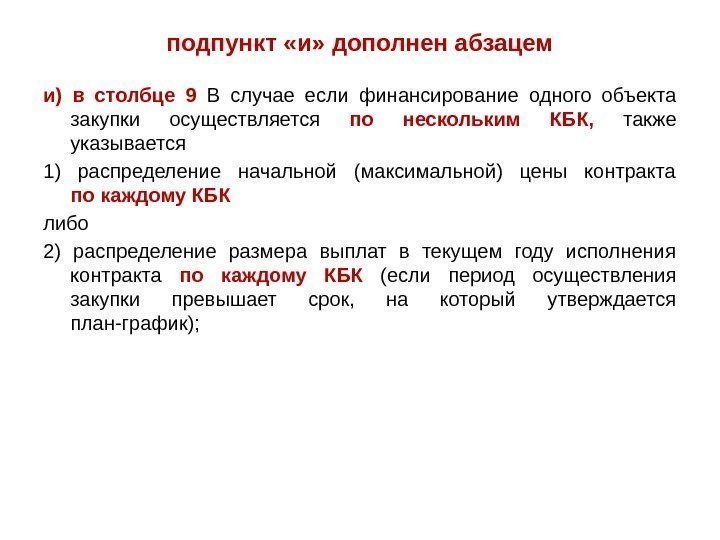 подпункт «и» дополнен абзацем

и) в столбце 9 В случае если финансирование одного объекта закупки осуществляется по нескольким КБК, также указывается

1) распределение начальной (максимальной) цены контракта по каждому КБК

либо

2) распределение размера выплат в текущем году исполнения контракта по каждому КБК (если период осуществления закупки превышает срок, на который утверждается план-график);